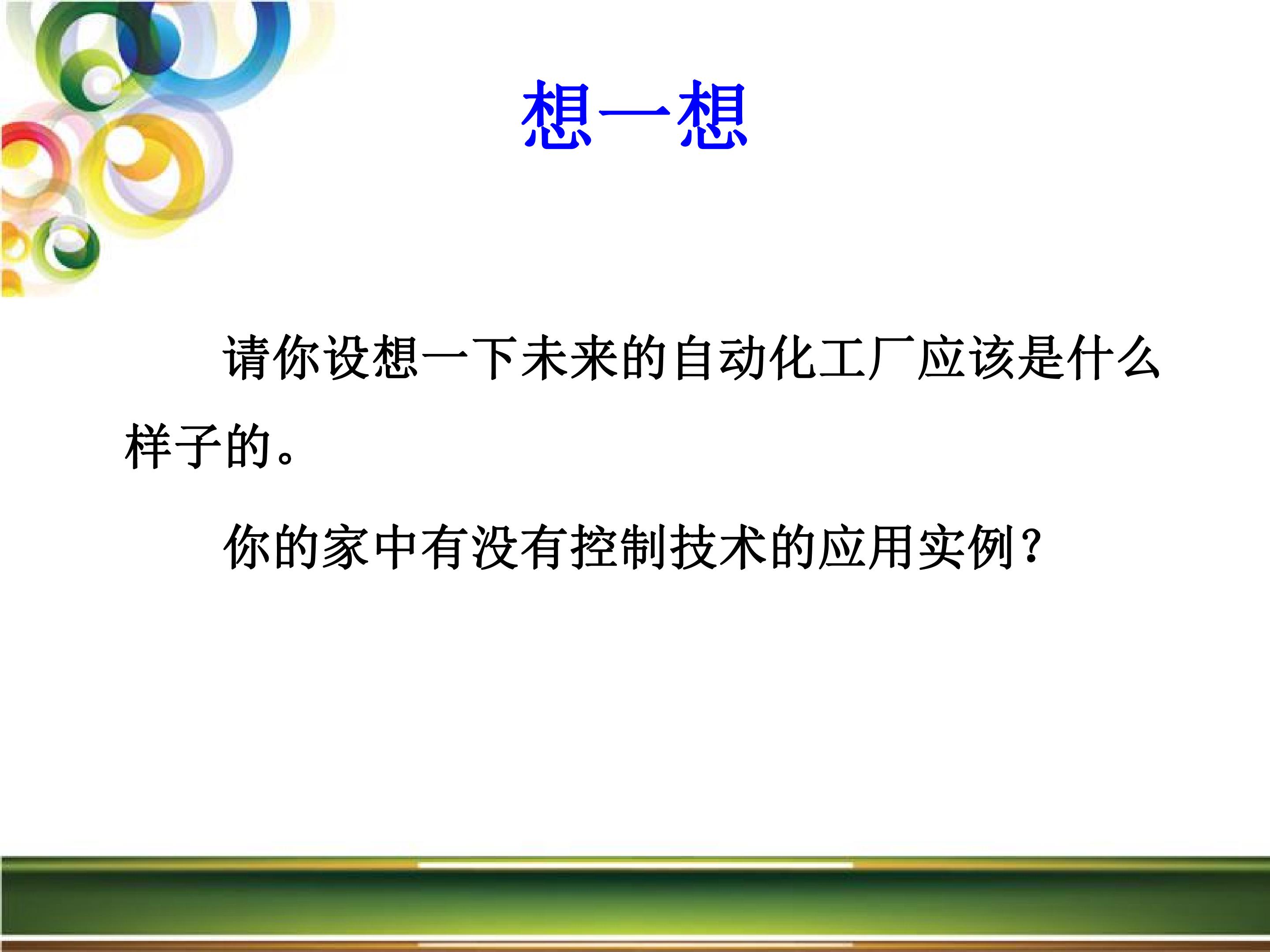 想一想

请你设想一下未来的自动化工厂应该是什么样子的。

你的家中有没有控制技术的应用实例？